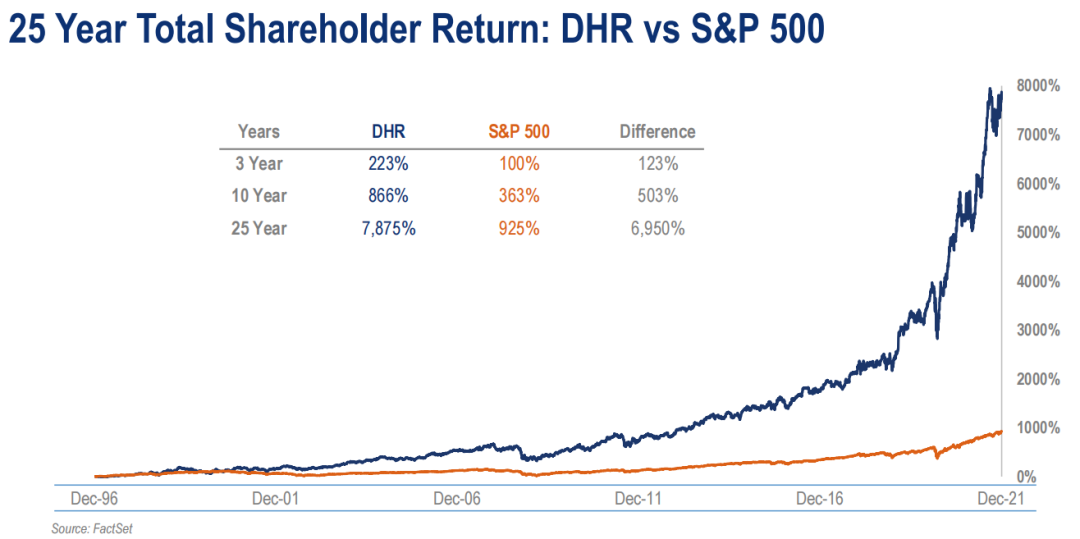 25 Year Total Shareholder Return: DHR vs S&P 500

| Years | DHR | S&P 500 | Difference |
|---|---|---|---|
| 3 Year | 223% | 100% | 123% |
| 10 Year | 866% | 363% | 503% |
| 25 Year | 7,875% | 925% | 6,950% |

8000%
7000%
6000%
5000%
4000%
3000%
2000%
1000%
0%

Dec-96
Dec-01
Dec-06
Dec-11
Dec-16
Dec-21

Source: FactSet